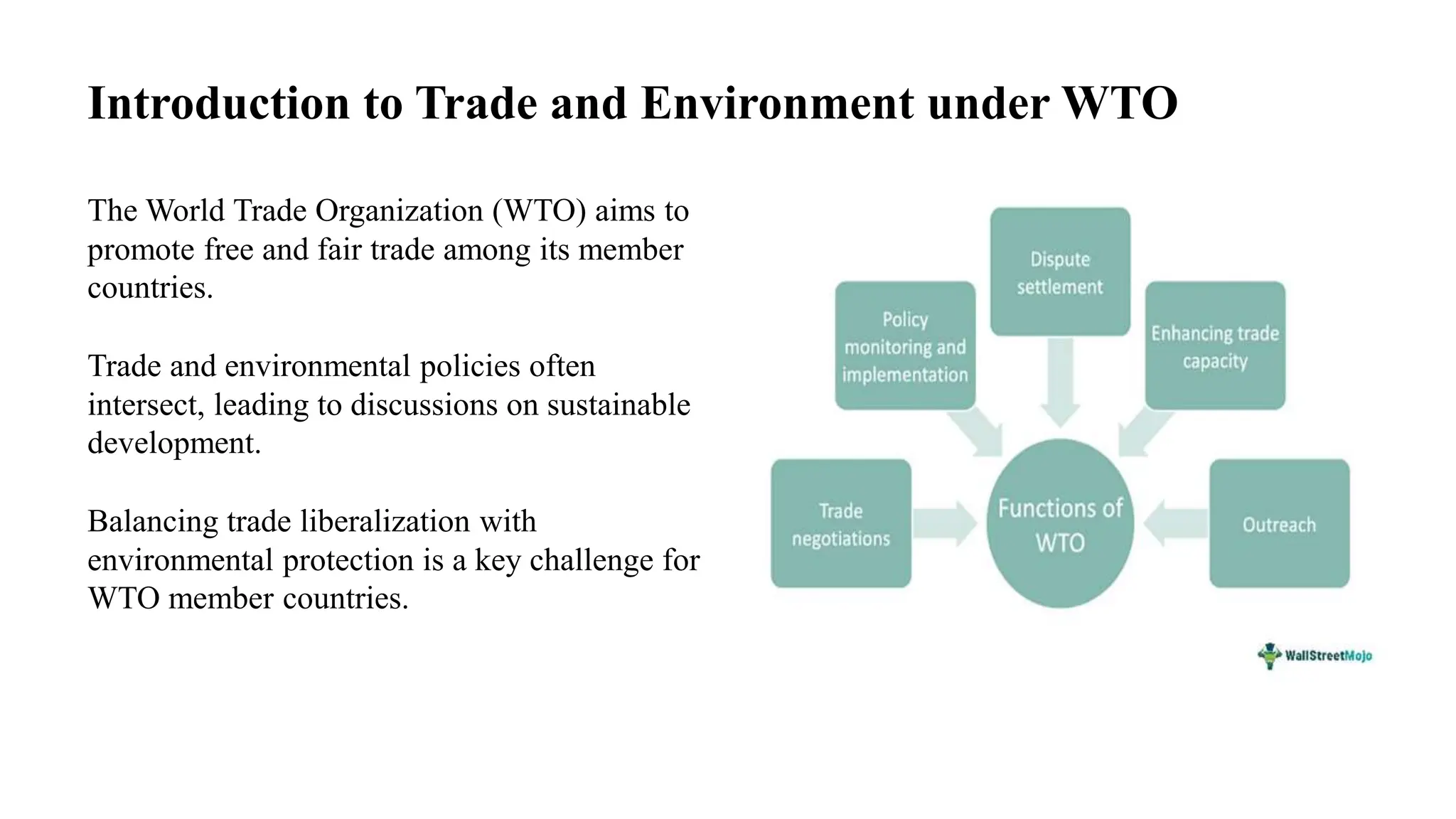 Introduction to Trade and Environment under WTO

The World Trade Organization (WTO) aims to promote free and fair trade among its member countries.

Trade and environmental policies often intersect, leading to discussions on sustainable development.

Balancing trade liberalization with environmental protection is a key challenge for WTO member countries.

Dispute settlement

Policy monitoring and implementation

Enhancing trade capacity

Trade negotiations

Functions of WTO

Outreach

WallStreetMojo